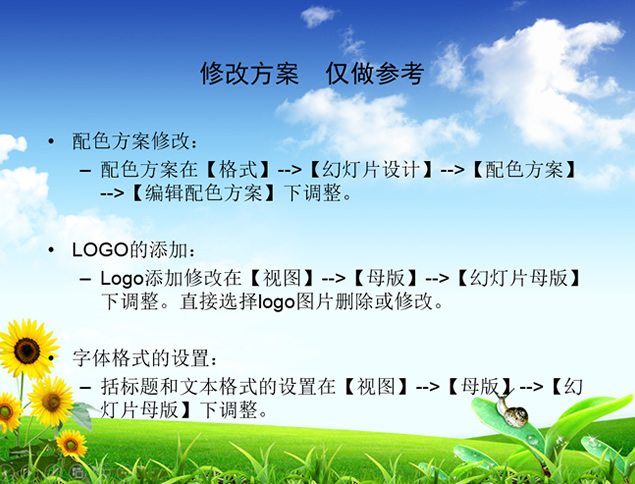 修改方案　仅做参考

• 配色方案修改：
– 配色方案在【格式】-->【幻灯片设计】-->【配色方案】-->【编辑配色方案】下调整。

• LOGO的添加：
– Logo添加修改在【视图】-->【母版】-->【幻灯片母版】下调整。直接选择logo图片删除或修改。

• 字体格式的设置：
– 括标题和文本格式的设置在【视图】-->【母版】-->【幻灯片母版】下调整。